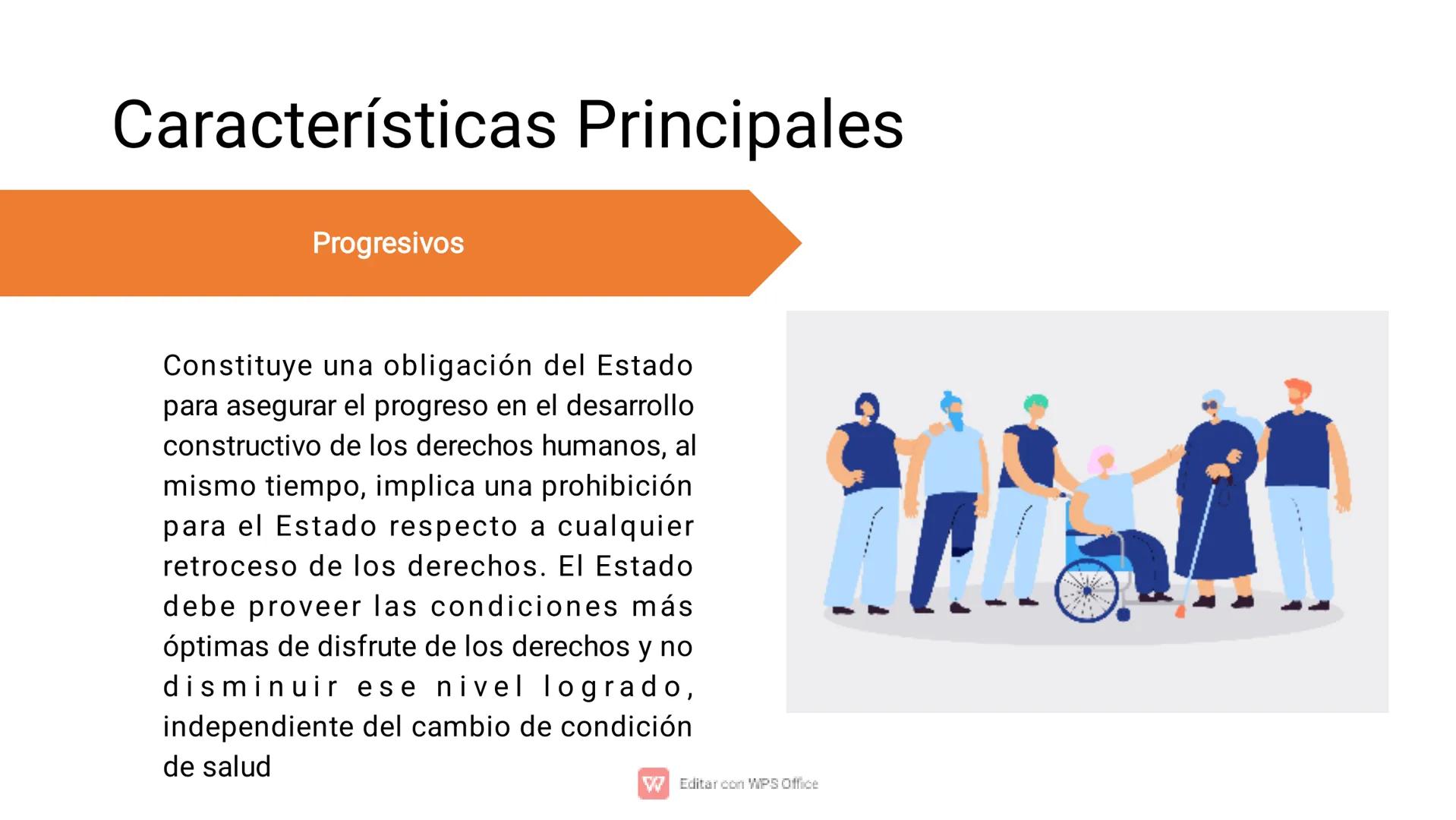 Características Principales

Progresivos

Constituye una obligación del Estado para asegurar el progreso en el desarrollo constructivo de los derechos humanos, al mismo tiempo, implica una prohibición para el Estado respecto a cualquier retroceso de los derechos. El Estado debe proveer las condiciones más óptimas de disfrute de los derechos y no disminuir ese nivel logrado, independiente del cambio de condición de salud

Editar con WPS Office